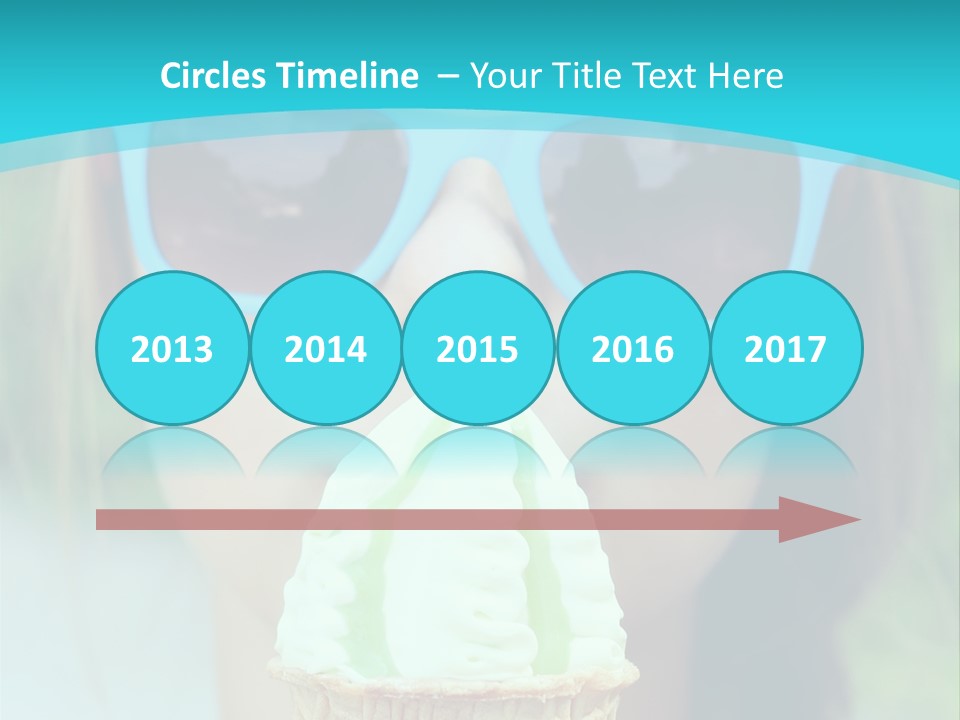 Circles Timeline – Your Title Text Here

2013

2014

2015

2016

2017